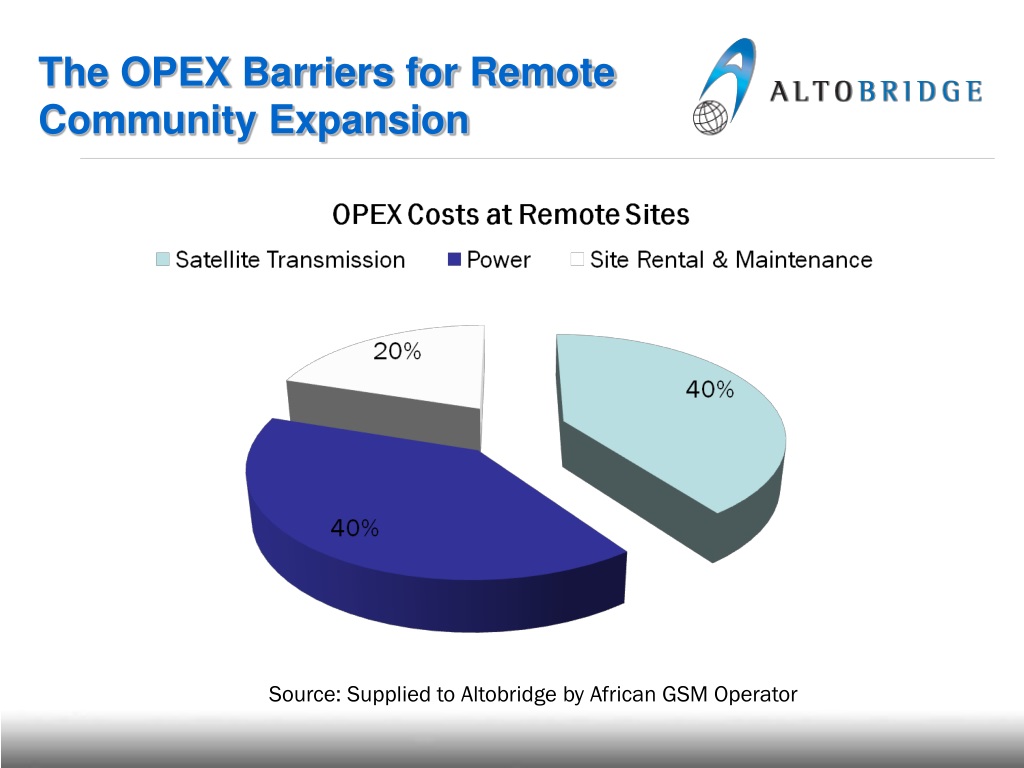 The OPEX Barriers for Remote Community Expansion

ALTOBRIDGE

OPEX Costs at Remote Sites

Satellite Transmission Power Site Rental & Maintenance

20%

40%

40%

Source: Supplied to Altobridge by African GSM Operator